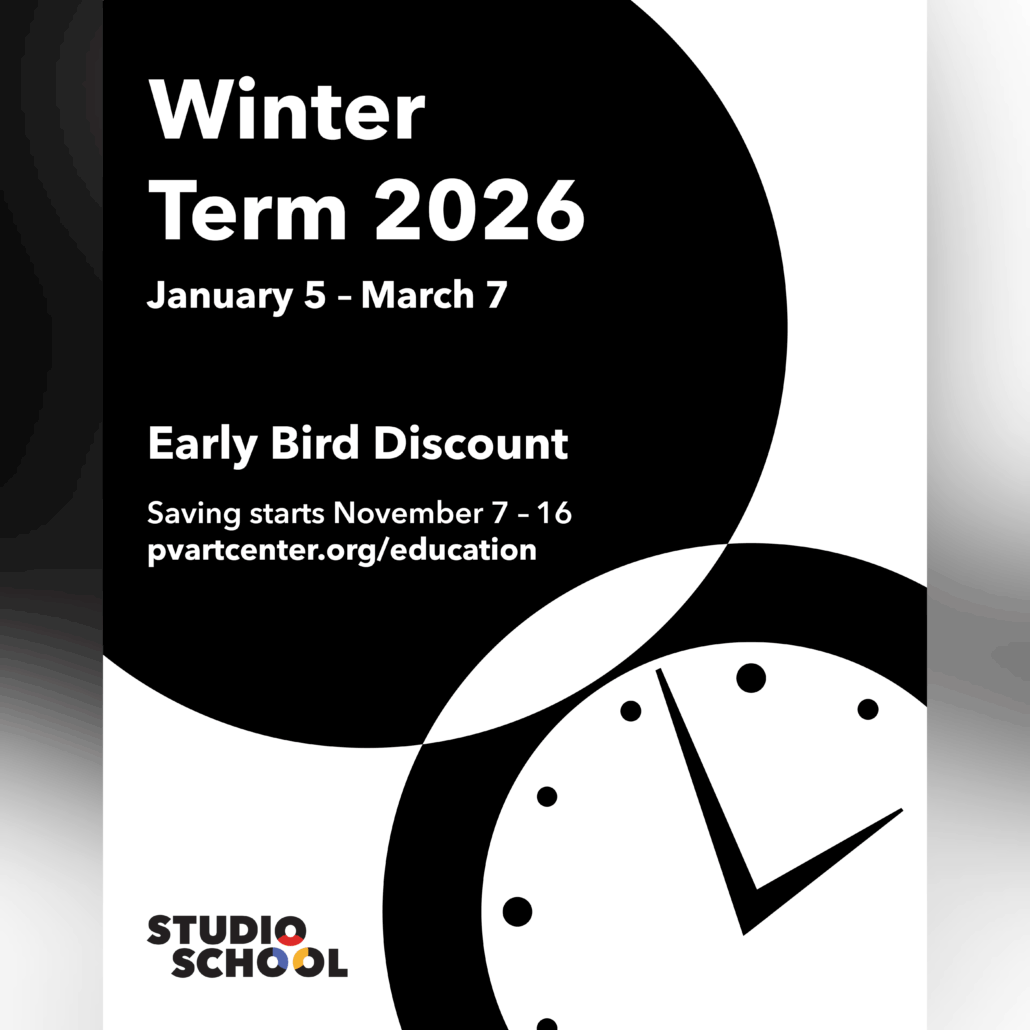 Winter Term 2026

January 5 – March 7

Early Bird Discount

Saving starts November 7 – 16
pvartcenter.org/education

STUDIO
SCHOOL